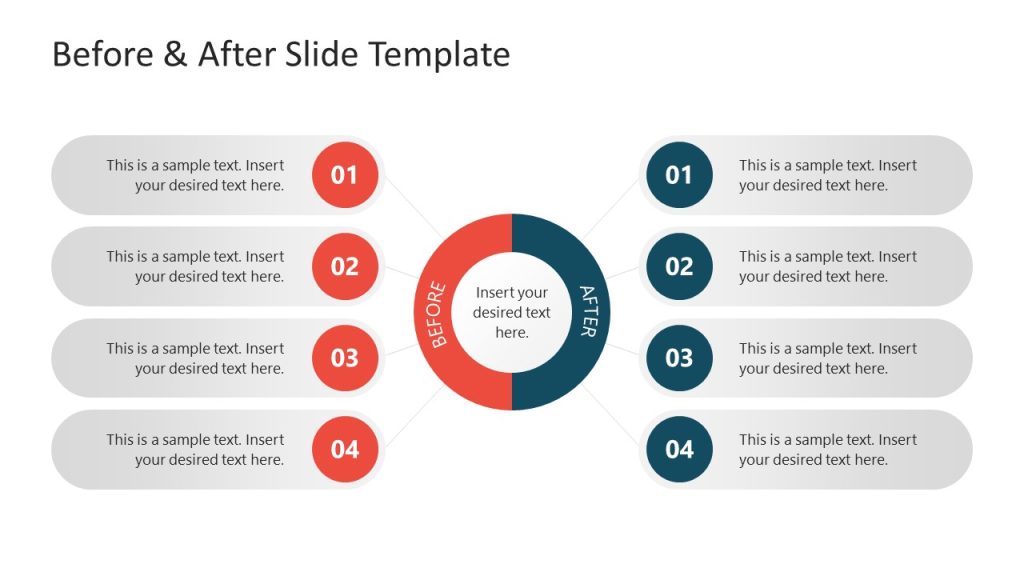 Before & After Slide Template

This is a sample text. Insert your desired text here.

01

This is a sample text. Insert your desired text here.

02

This is a sample text. Insert your desired text here.

03

This is a sample text. Insert your desired text here.

04

BEFORE

Insert your desired text here.

AFTER

01

This is a sample text. Insert your desired text here.

02

This is a sample text. Insert your desired text here.

03

This is a sample text. Insert your desired text here.

04

This is a sample text. Insert your desired text here.